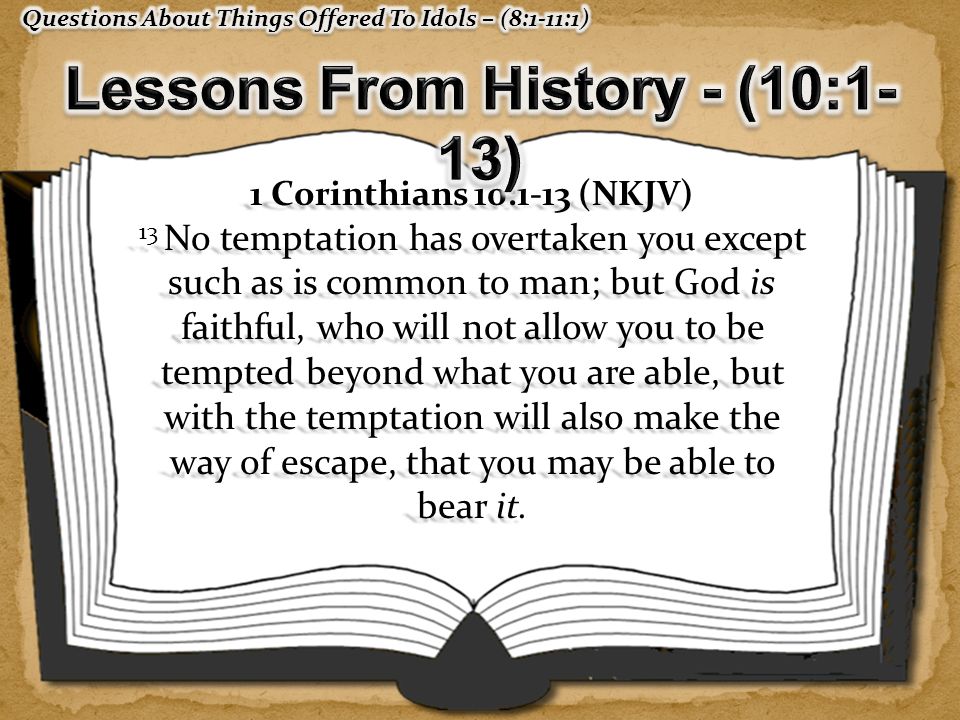 Questions About Things Offered To Idols – (8:1-11:1)

Lessons From History - (10:1-13)

1 Corinthians 10:1-13 (NKJV)

13 No temptation has overtaken you except such as is common to man; but God is faithful, who will not allow you to be tempted beyond what you are able, but with the temptation will also make the way of escape, that you may be able to bear it.